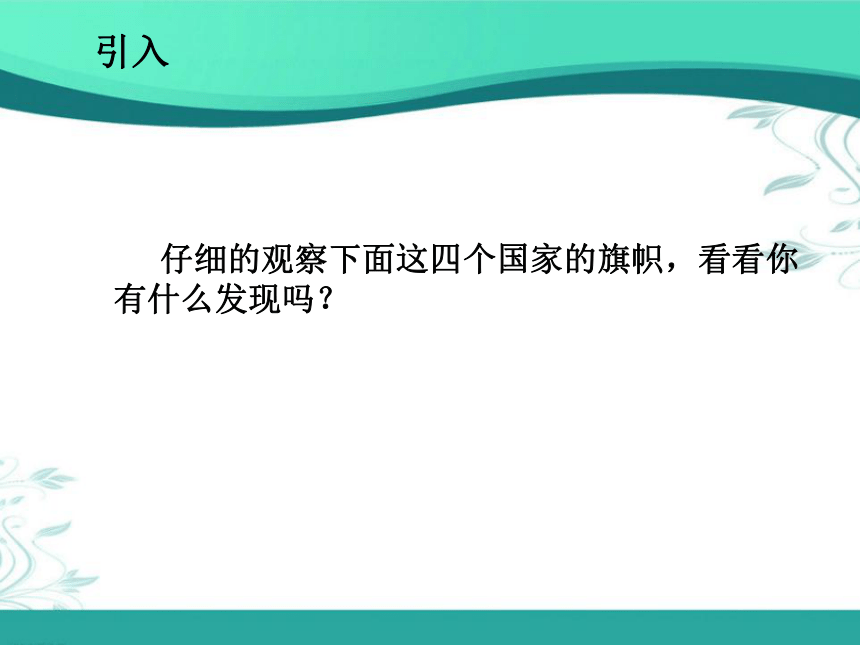 引入

仔细的观察下面这四个国家的旗帜，看看你有什么发现吗？